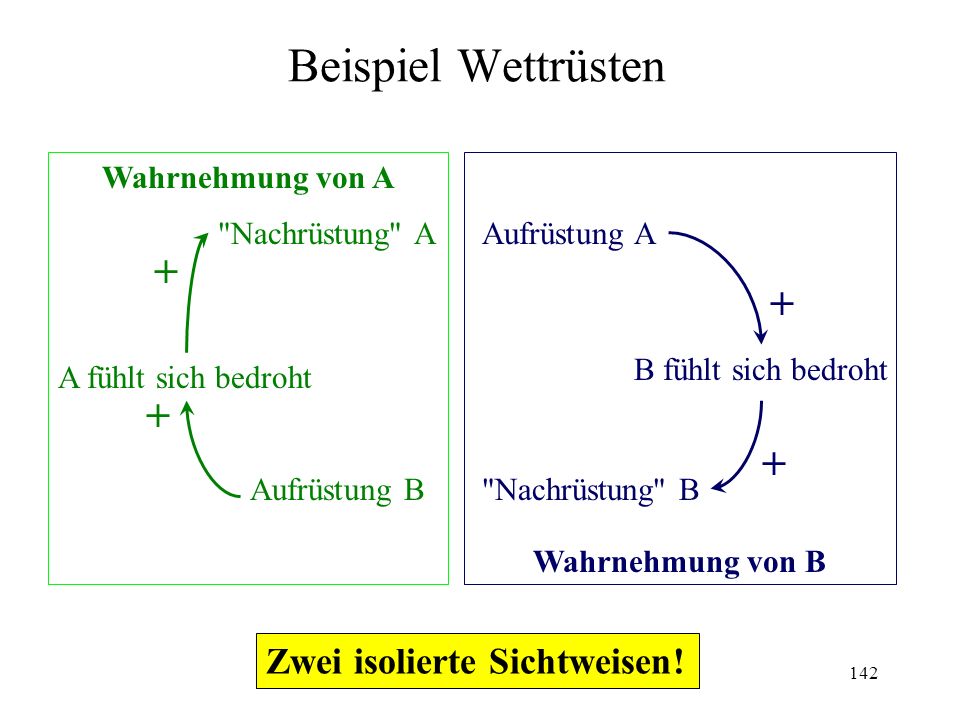 Beispiel Wettrüsten

Wahrnehmung von A

"Nachrüstung" A

+

A fühlt sich bedroht

+

Aufrüstung B

Aufrüstung A

+

B fühlt sich bedroht

+

"Nachrüstung" B

Wahrnehmung von B

Zwei isolierte Sichtweisen!

142